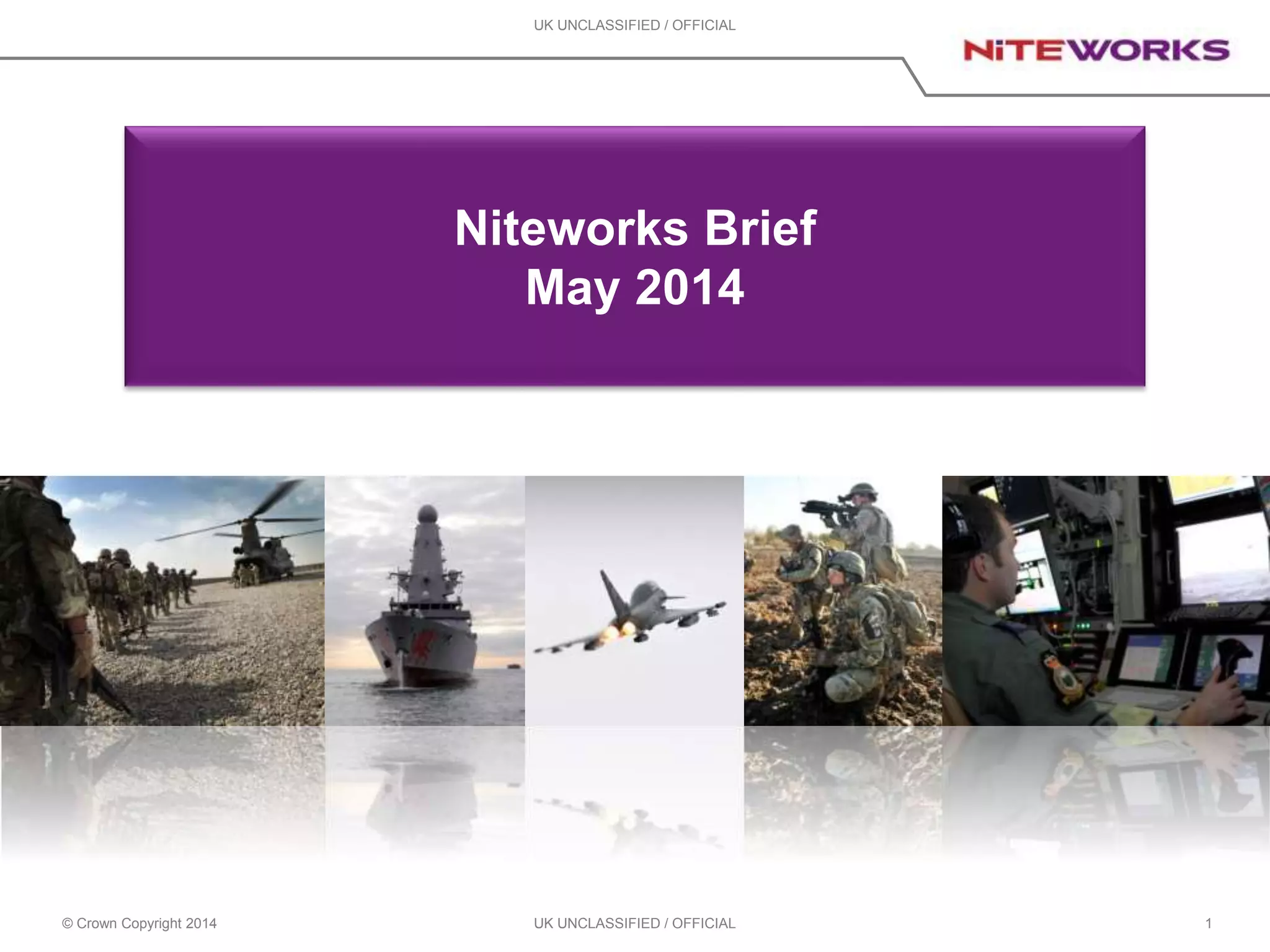 UK UNCLASSIFIED / OFFICIAL

NiTEWORKS

Niteworks Brief
May 2014

© Crown Copyright 2014

UK UNCLASSIFIED / OFFICIAL

1